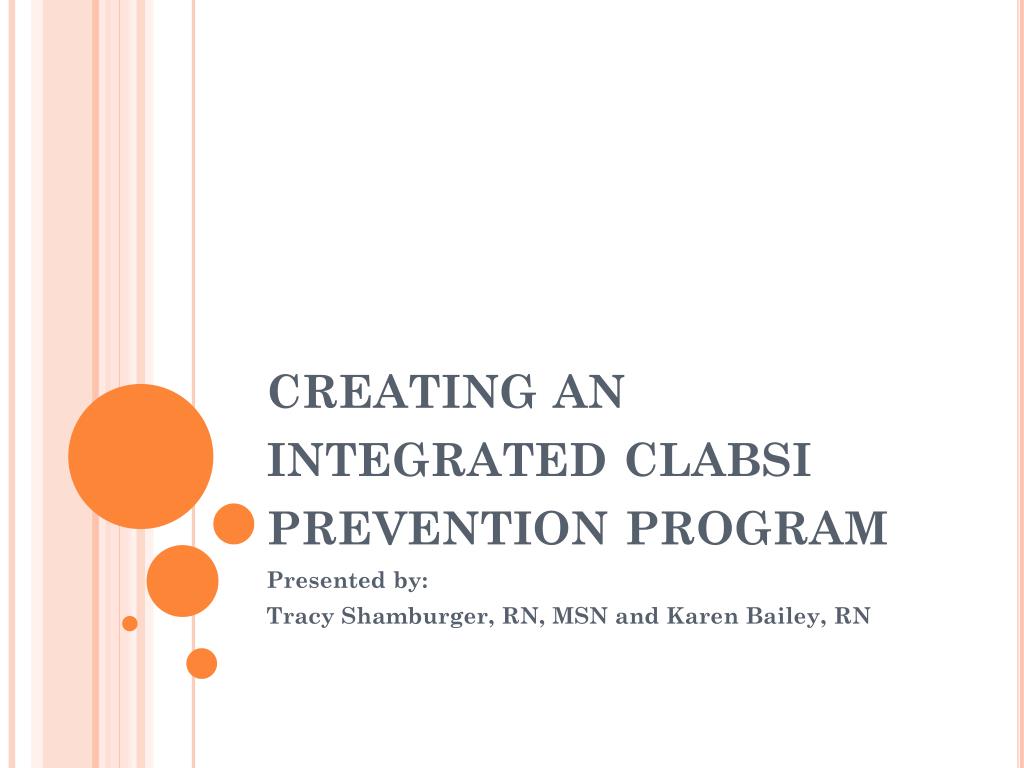 CREATING AN INTEGRATED CLABSI PREVENTION PROGRAM

Presented by:
Tracy Shamburger, RN, MSN and Karen Bailey, RN